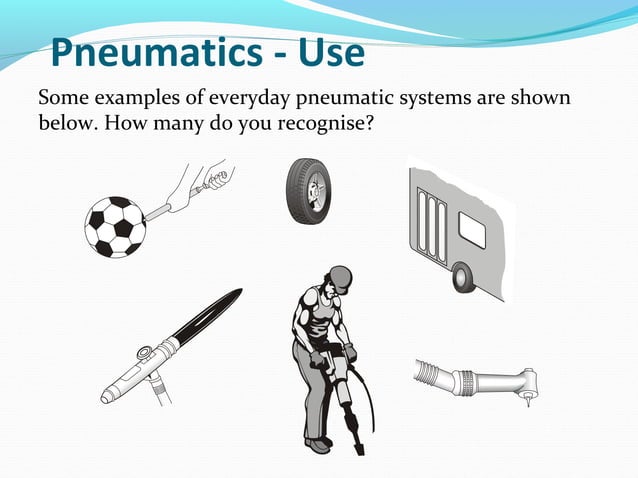 Pneumatics - Use

Some examples of everyday pneumatic systems are shown below. How many do you recognise?